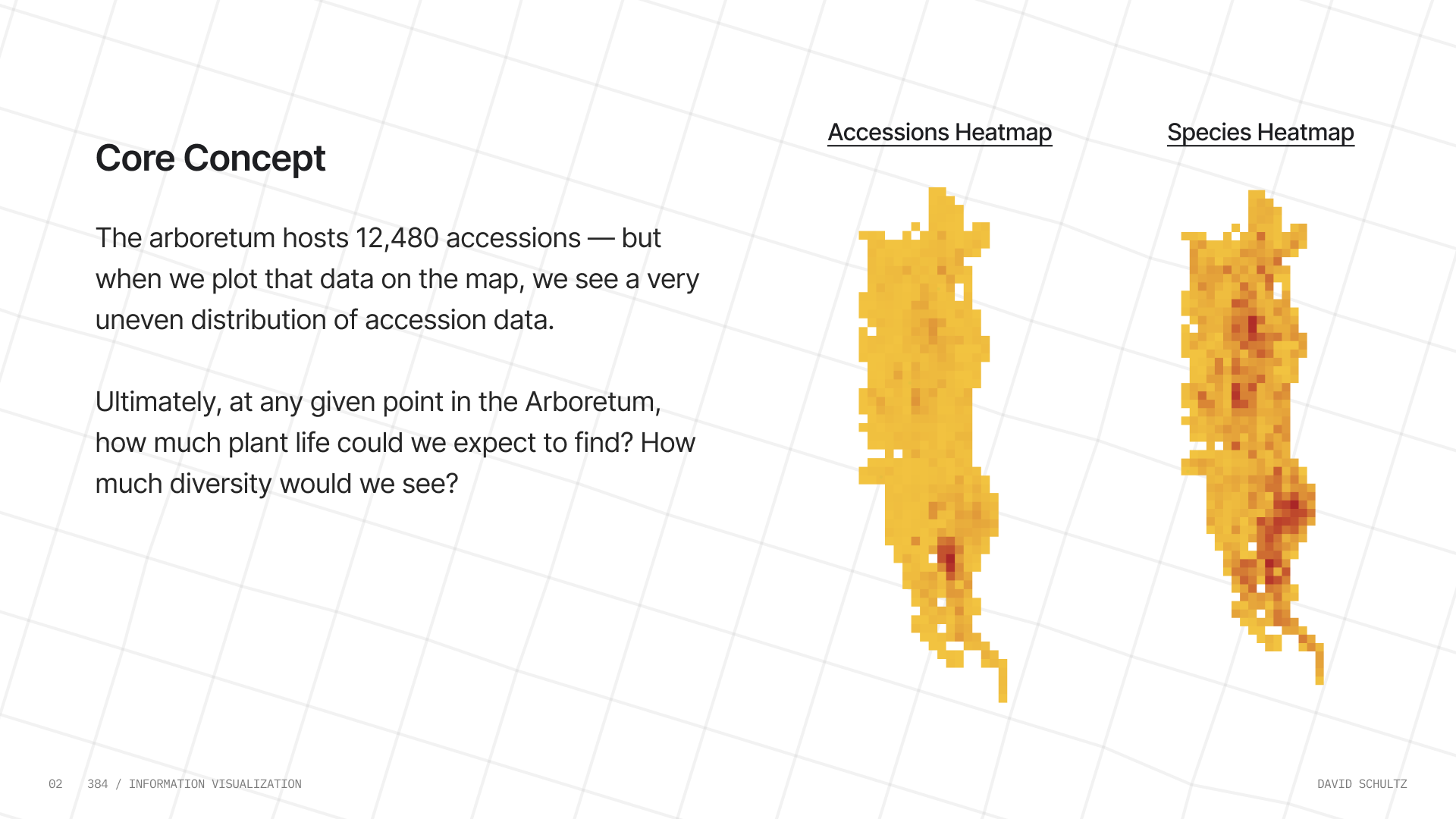 Core Concept

The arboretum hosts 12,480 accessions — but when we plot that data on the map, we see a very uneven distribution of accession data.

Ultimately, at any given point in the Arboretum, how much plant life could we expect to find? How much diversity would we see?

Accessions Heatmap

Species Heatmap

02 384 / INFORMATION VISUALIZATION

DAVID SCHULTZ